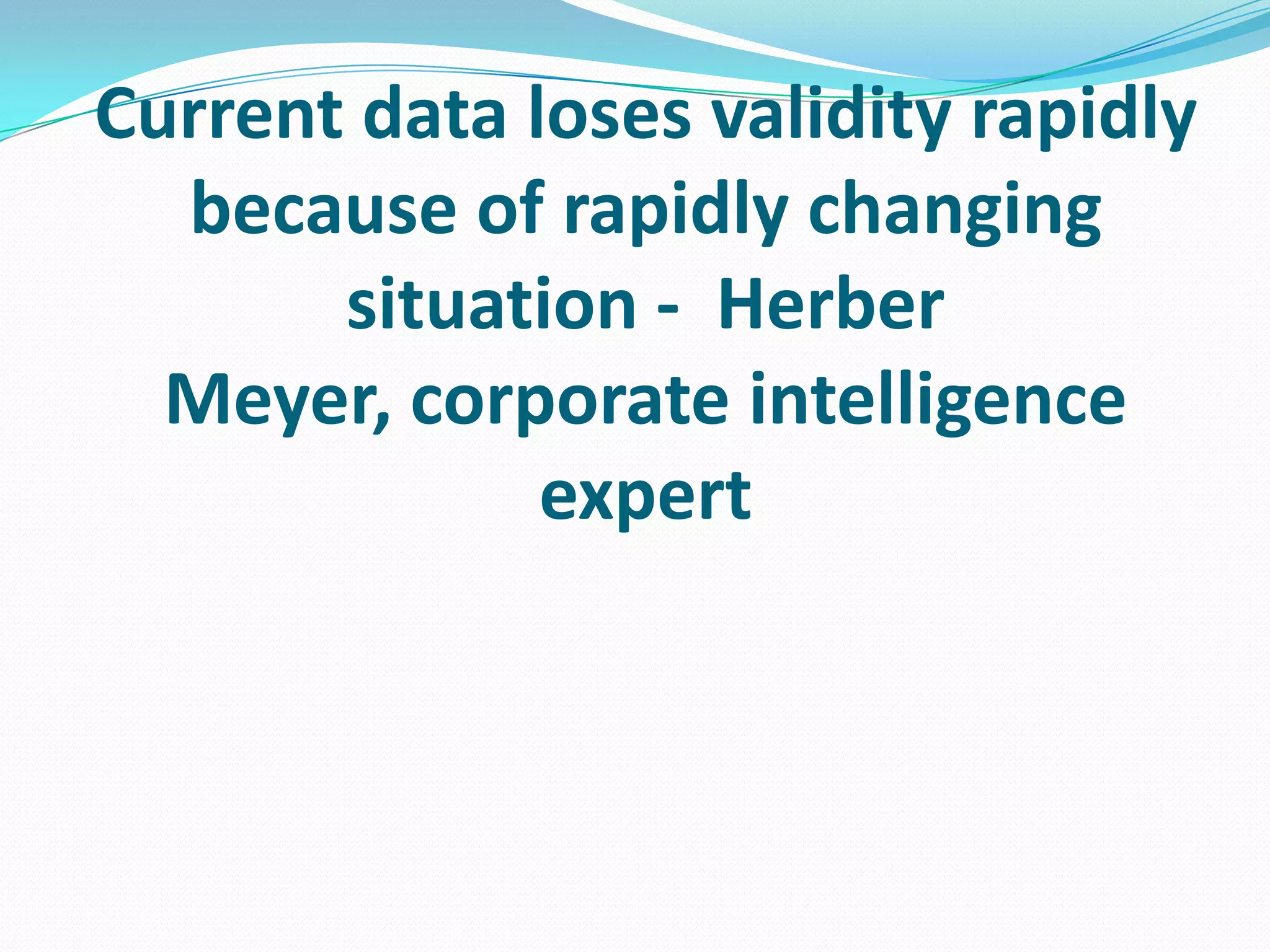 Current data loses validity rapidly because of rapidly changing situation - Herber Meyer, corporate intelligence expert